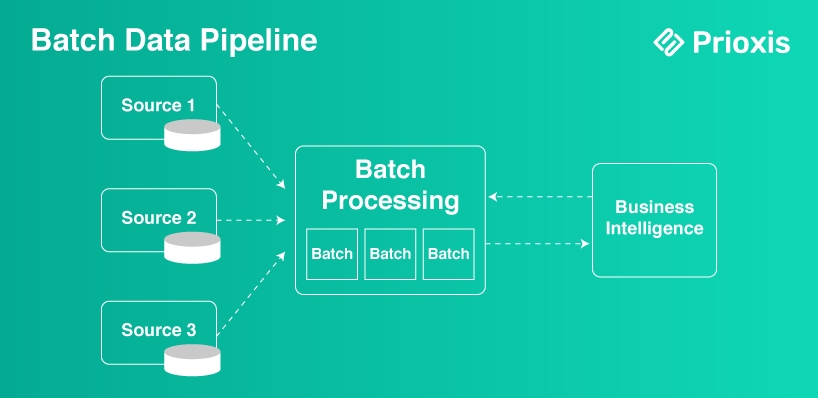 Batch Data Pipeline

Prioxis

Source 1

Source 2

Source 3

Batch Processing

Batch

Batch

Batch

Business Intelligence